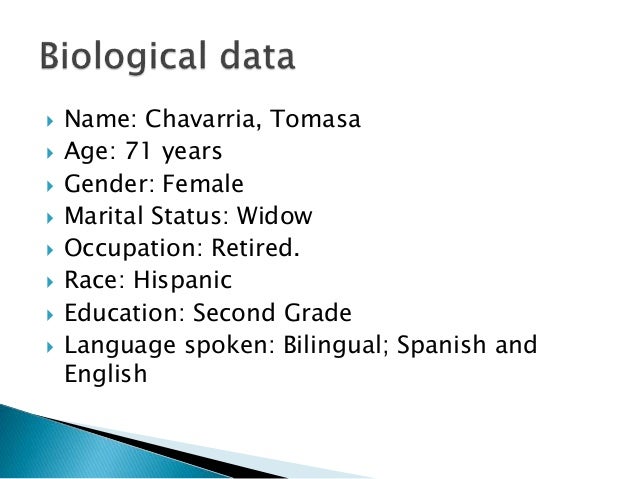 Biological data

Name: Chavarria, Tomasa
Age: 71 years
Gender: Female
Marital Status: Widow
Occupation: Retired.
Race: Hispanic
Education: Second Grade
Language spoken: Bilingual; Spanish and English